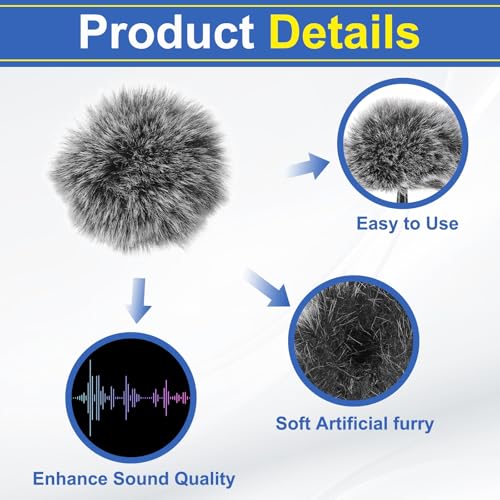 Product Details

Easy to Use

Soft Artificial furry

Enhance Sound Quality